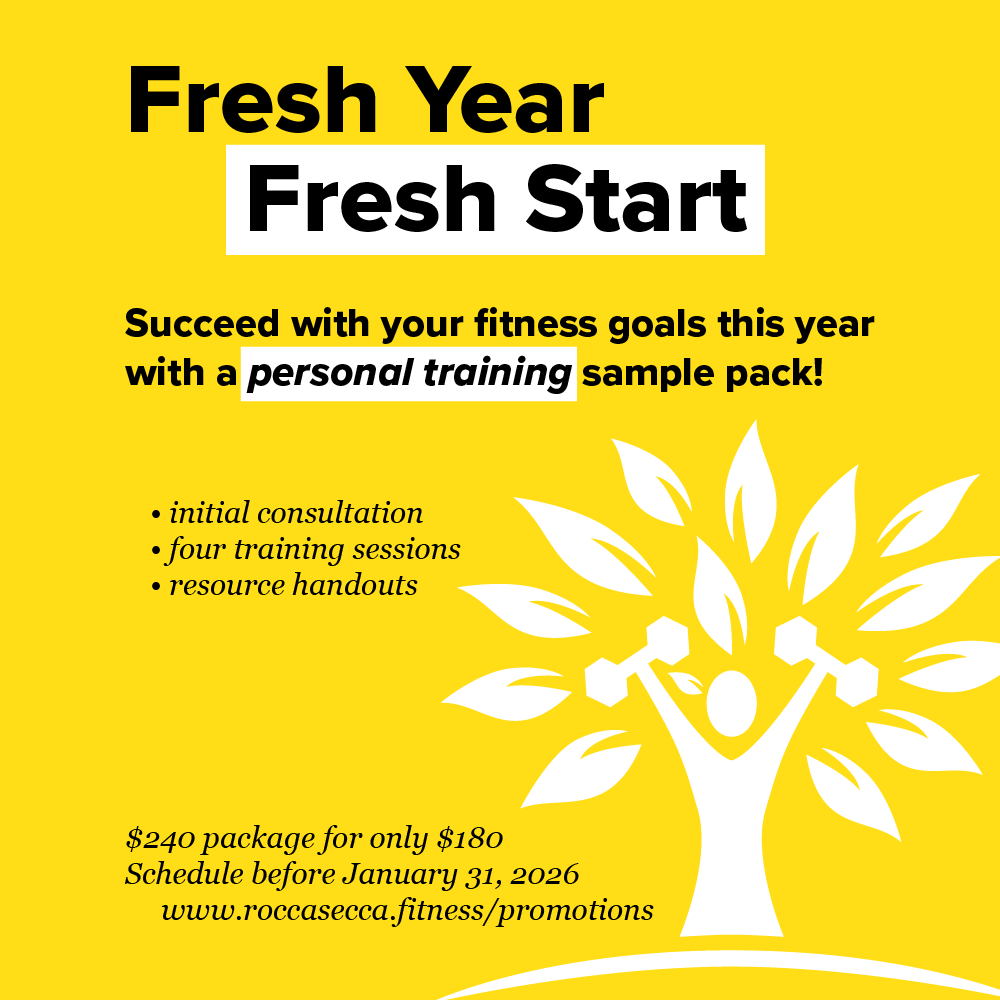 Fresh Year
Fresh Start

Succeed with your fitness goals this year with a personal training sample pack!

• initial consultation
• four training sessions
• resource handouts

\$240 package for only \$180
Schedule before January 31, 2026
www.roccasecca.fitness/promotions